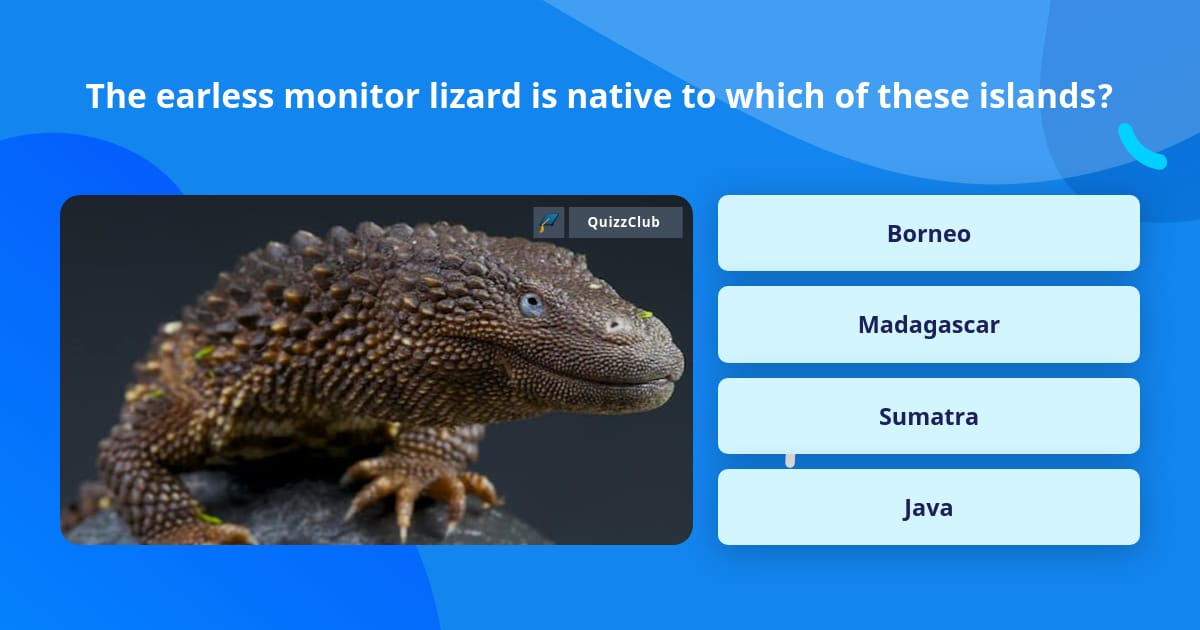 The earless monitor lizard is native to which of these islands?

QuizzClub

Borneo

Madagascar

Sumatra

Java